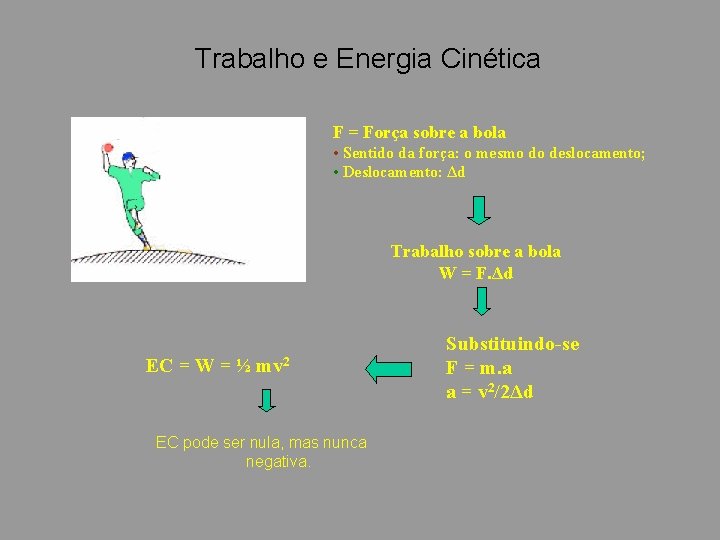 Trabalho e Energia Cinética

F = Força sobre a bola
• Sentido da força: o mesmo do deslocamento;
• Deslocamento: $\Delta d$

Trabalho sobre a bola
$W = F.\Delta d$

Substituindo-se
$F = m.a$
$a = v^2/2\Delta d$

$EC = W = ½ mv^2$

EC pode ser nula, mas nunca negativa.